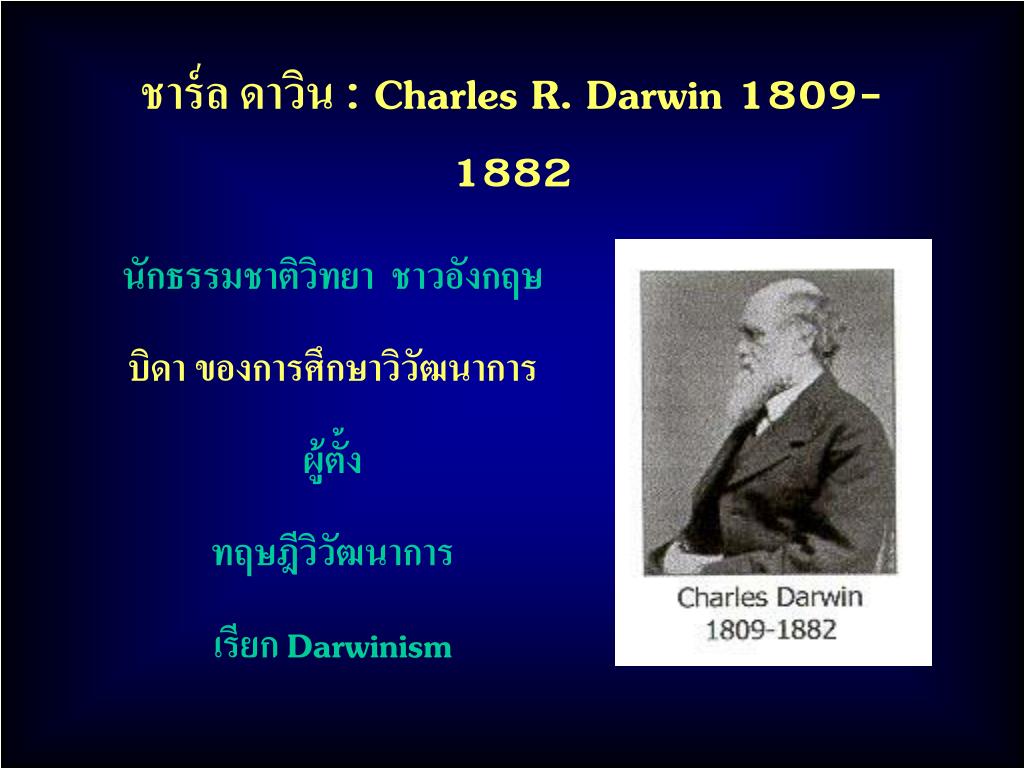 ชาร์ล ดาวิน : Charles R. Darwin 1809-1882

นักธรรมชาติวิทยา ชาวอังกฤษ

บิดา ของการศึกษาวิวัฒนาการ

ผู้ตั้ง

ทฤษฎีวิวัฒนาการ

เรียก Darwinism

Charles Darwin
1809-1882